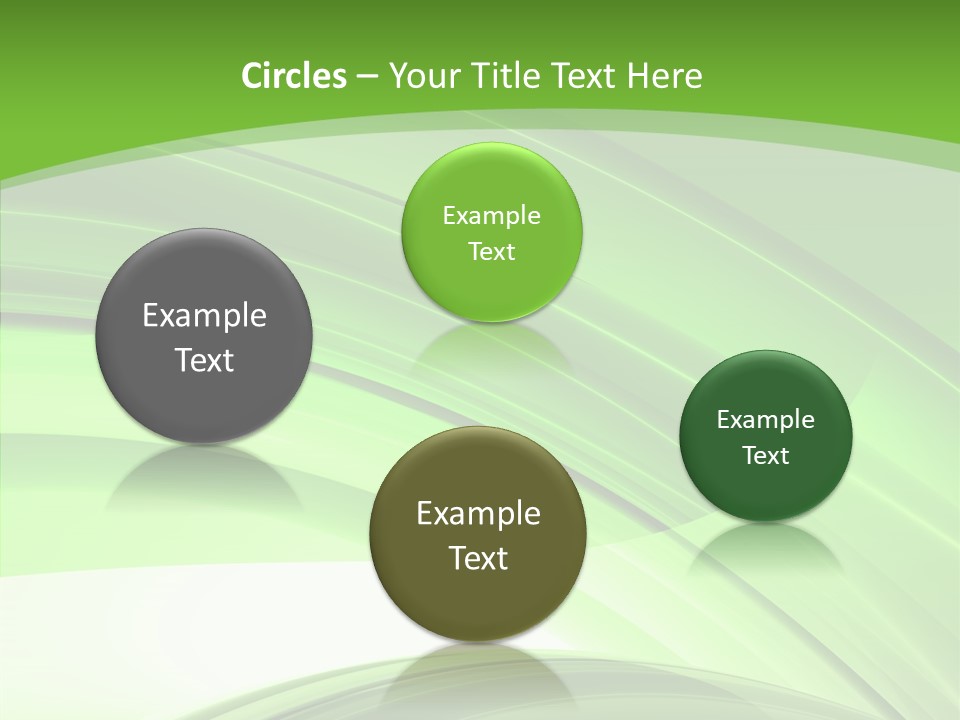 Circles – Your Title Text Here

Example Text

Example Text

Example Text

Example Text